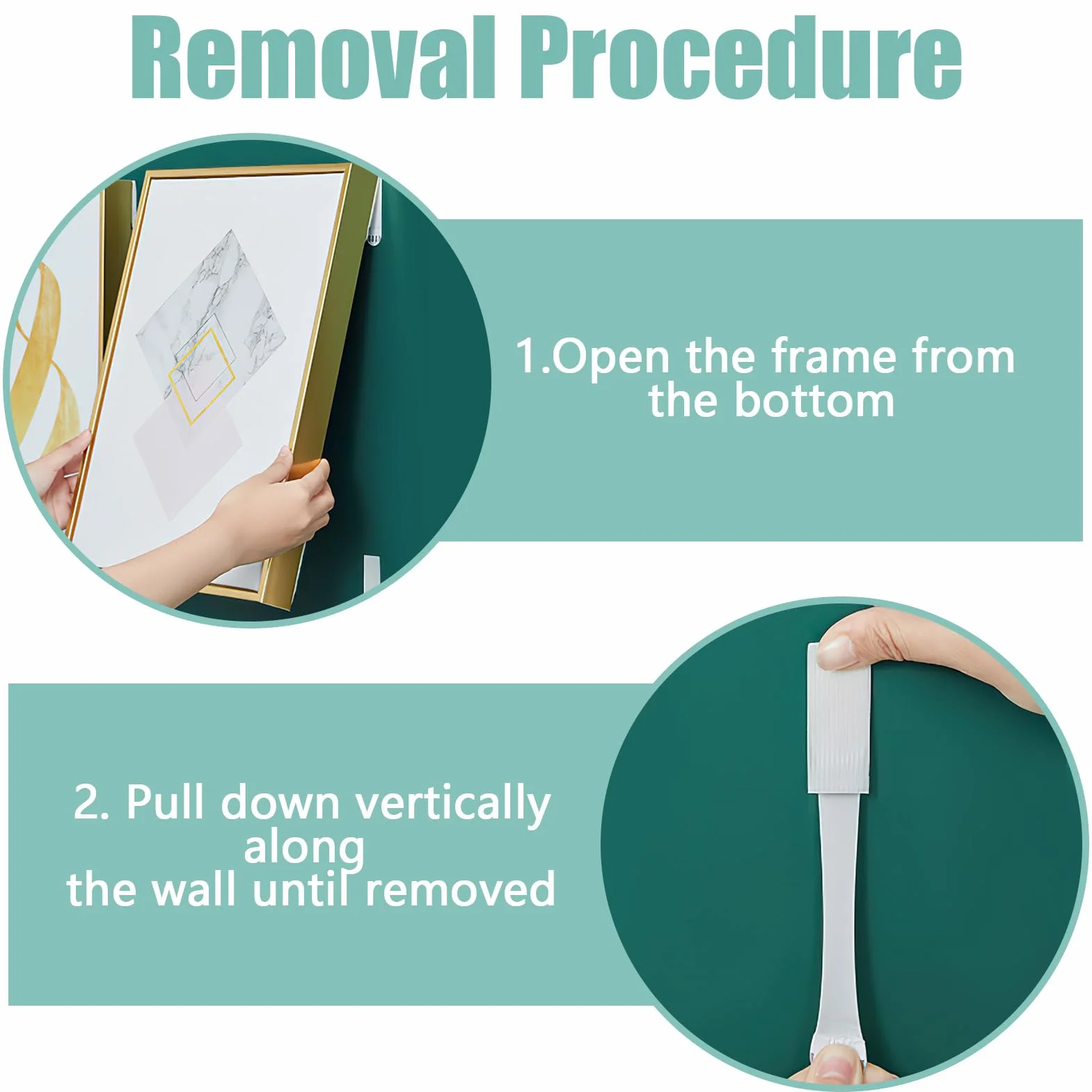 Removal Procedure

1.Open the frame from the bottom

2. Pull down vertically along the wall until removed